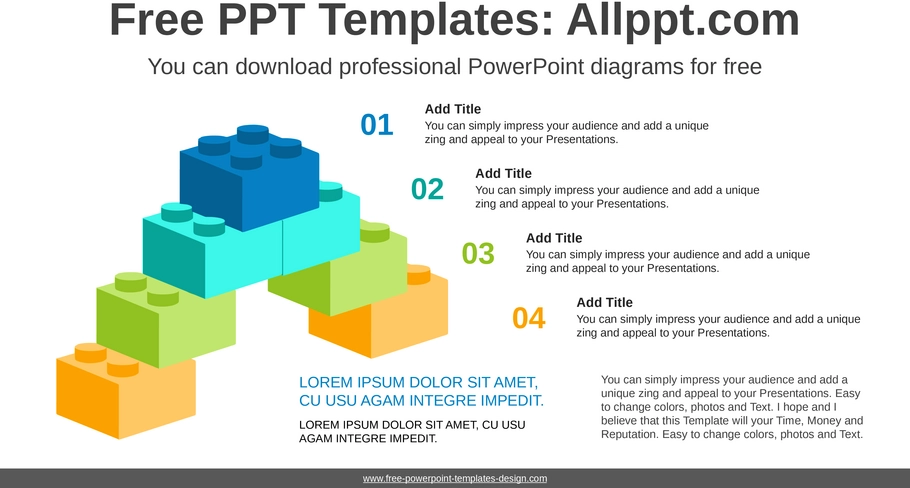 Free PPT Templates: Allppt.com

You can download professional PowerPoint diagrams for free

01

Add Title

You can simply impress your audience and add a unique zing and appeal to your Presentations.

02

Add Title

You can simply impress your audience and add a unique zing and appeal to your Presentations.

03

Add Title

You can simply impress your audience and add a unique zing and appeal to your Presentations.

04

Add Title

You can simply impress your audience and add a unique zing and appeal to your Presentations.

LOREM IPSUM DOLOR SIT AMET, CU USU AGAM INTEGRE IMPEDIT.

LOREM IPSUM DOLOR SIT AMET, CU USU AGAM INTEGRE IMPEDIT.

You can simply impress your audience and add a unique zing and appeal to your Presentations. Easy to change colors, photos and Text. I hope and I believe that this Template will your Time, Money and Reputation. Easy to change colors, photos and Text.

www.free-powerpoint-templates-design.com